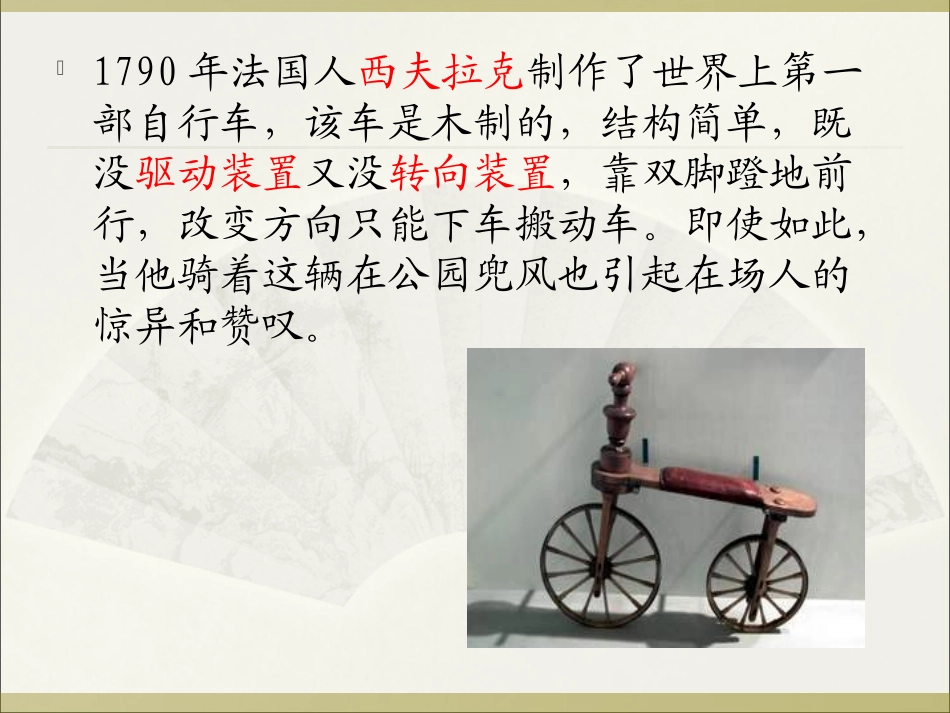 1790 年法国人西夫拉克制作了世界上第一部自行车，该车是木制的，结构简单，既没驱动装置又没转向装置，靠双脚蹬地前行，改变方向只能下车搬动车。即使如此，当他骑着这辆在公园兜风也引起在场人的惊异和赞叹。